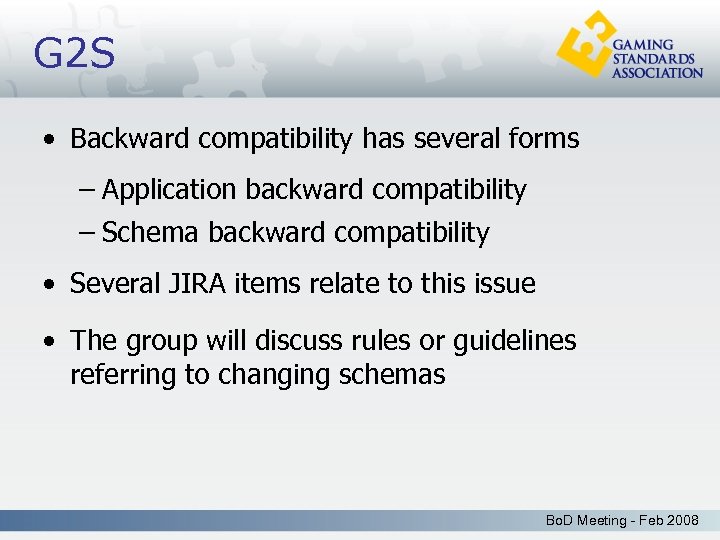 G2S

GAMING STANDARDS ASSOCIATION

• Backward compatibility has several forms
 – Application backward compatibility
 – Schema backward compatibility
• Several JIRA items relate to this issue
• The group will discuss rules or guidelines referring to changing schemas

BoD Meeting - Feb 2008